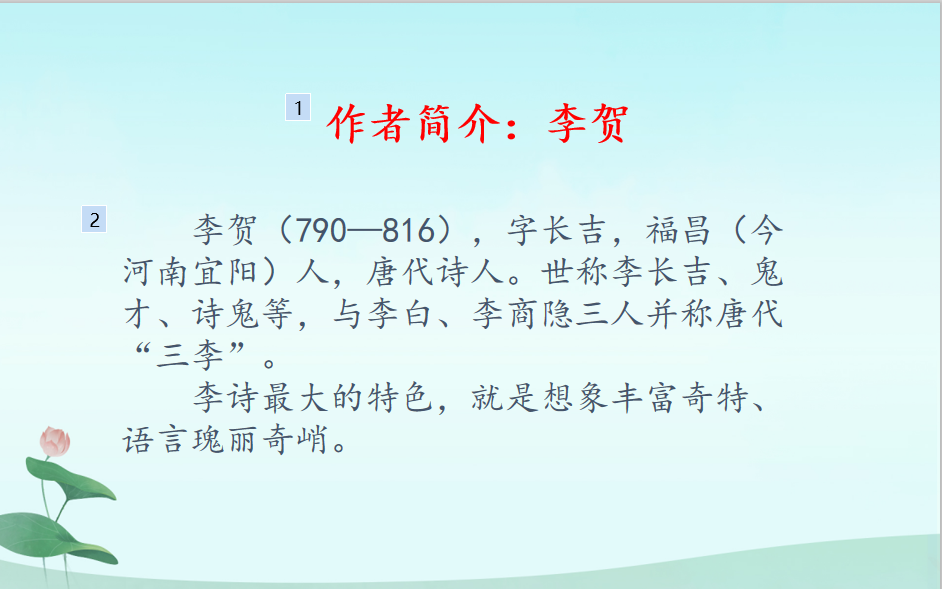 1 作者简介：李贺

2 李贺（790—816），字长吉，福昌（今河南宜阳）人，唐代诗人。世称李长吉、鬼才、诗鬼等，与李白、李商隐三人并称唐代“三李”。

李诗最大的特色，就是想象丰富奇特、语言瑰丽奇峭。